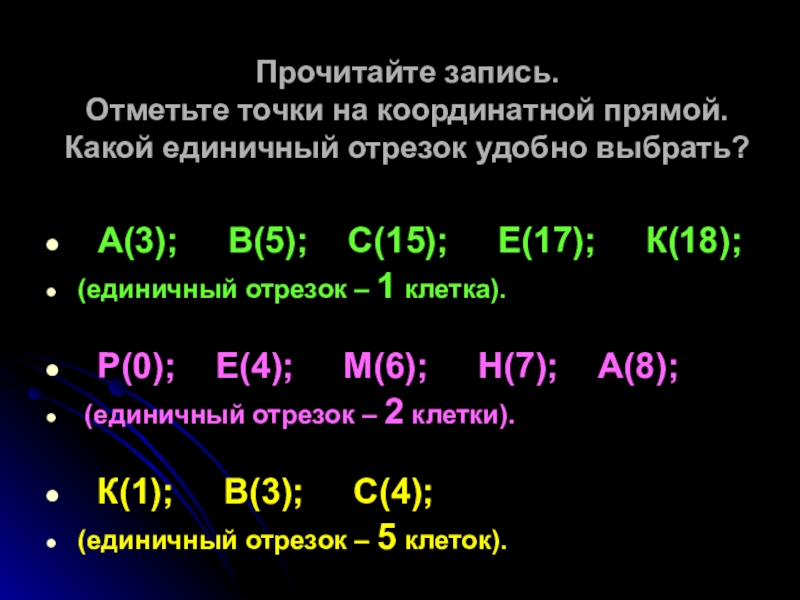 Прочитайте запись.
Отметьте точки на координатной прямой.
Какой единичный отрезок удобно выбрать?

- А(3); В(5); С(15); Е(17); К(18);
- (единичный отрезок – 1 клетка).

- Р(0); Е(4); М(6); Н(7); А(8);
- (единичный отрезок – 2 клетки).

- К(1); В(3); С(4);
- (единичный отрезок – 5 клеток).